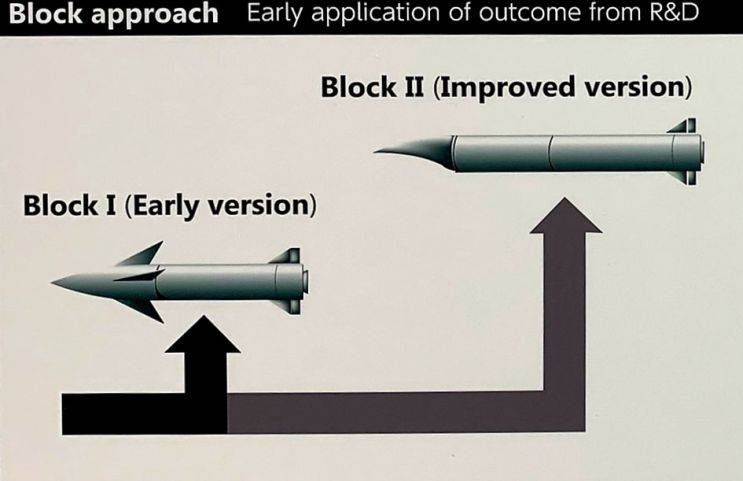 Block approach Early application of outcome from R&D

Block II (Improved version)

Block I (Early version)